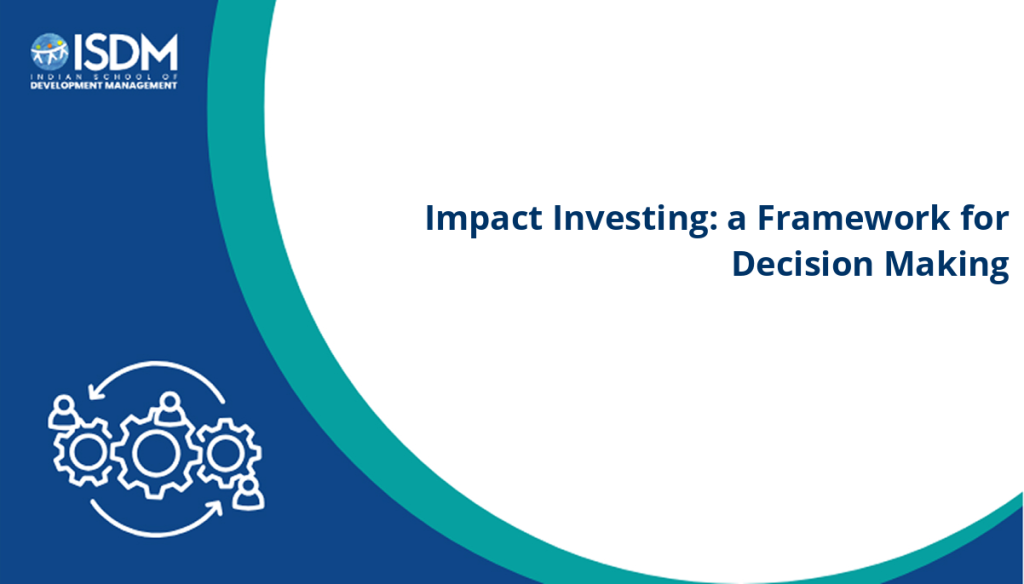 ISDM
INDIAN SCHOOL OF
DEVELOPMENT MANAGEMENT

Impact Investing: a Framework for Decision Making